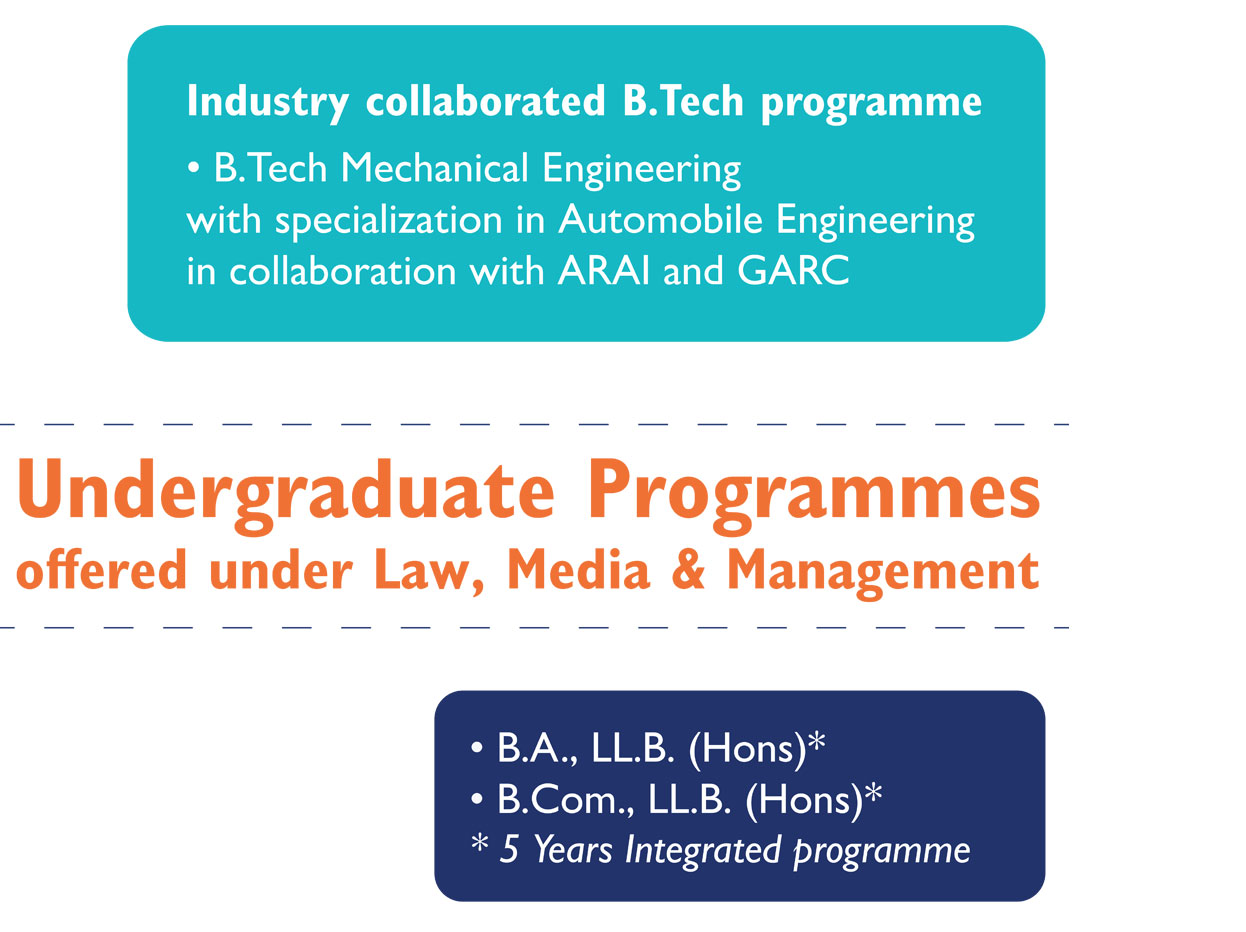 Industry collaborated B.Tech programme

• B.Tech Mechanical Engineering with specialization in Automobile Engineering in collaboration with ARAI and GARC

Undergraduate Programmes
offered under Law, Media & Management

• B.A., LL.B. (Hons)*
• B.Com., LL.B. (Hons)*
* 5 Years Integrated programme